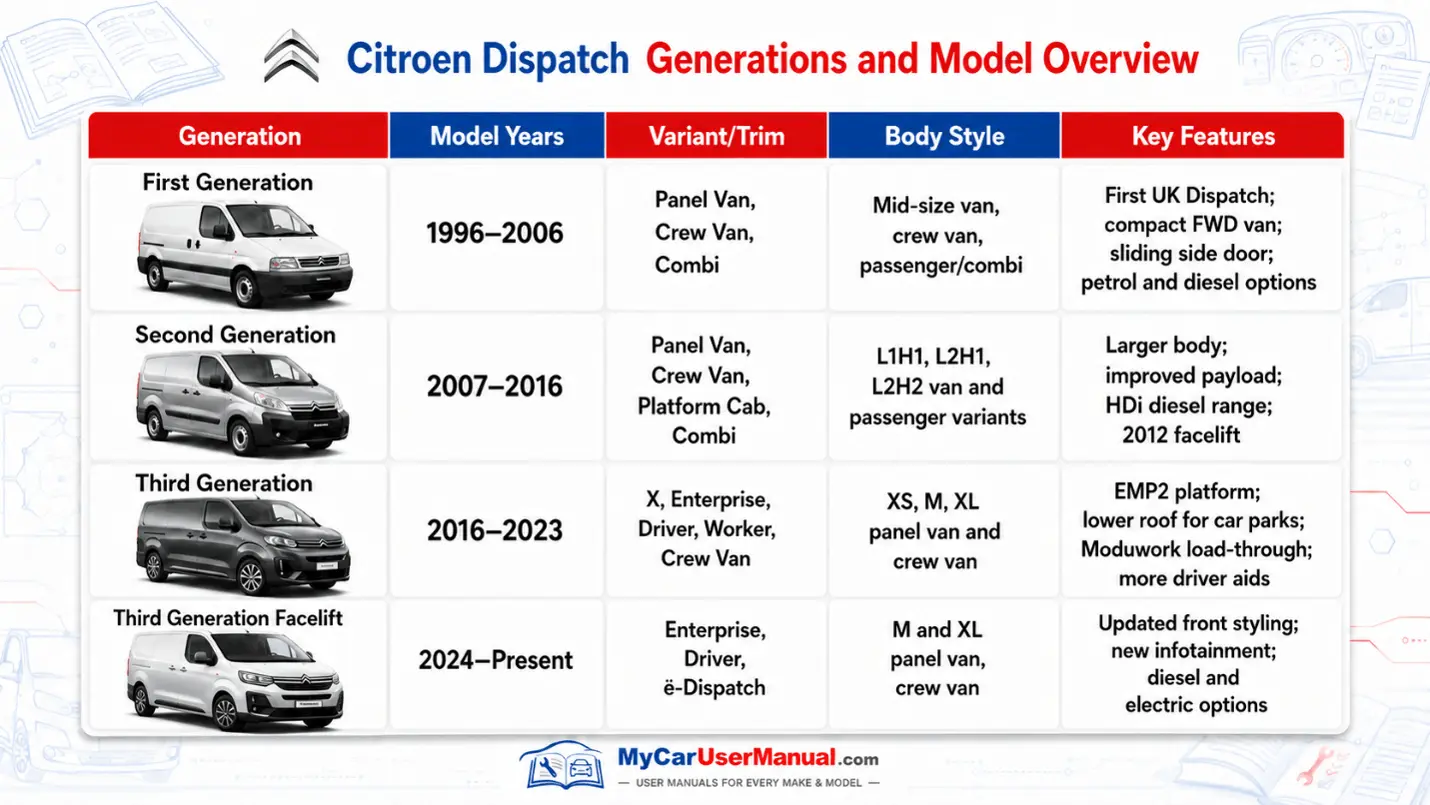 Citroen Dispatch Generations and Model Overview

| Generation | Model Years | Variant/Trim | Body Style | Key Features |
|---|---|---|---|---|
| First Generation | 1996–2006 | Panel Van, Crew Van, Combi | Mid-size van, crew van, passenger/combi | First UK Dispatch; compact FWD van; sliding side door; petrol and diesel options |
| Second Generation | 2007–2016 | Panel Van, Crew Van, Platform Cab, Combi | L1H1, L2H1, L2H2 van and passenger variants | Larger body; improved payload; HDi diesel range; 2012 facelift |
| Third Generation | 2016–2023 | X, Enterprise, Driver, Worker, Crew Van | XS, M, XL panel van and crew van | EMP2 platform; lower roof for car parks; Moduwork load-through; more driver aids |
| Third Generation Facelift | 2024–Present | Enterprise, Driver, ë-Dispatch | M and XL panel van, crew van | Updated front styling; new infotainment; diesel and electric options |

MyCarUserManual.com
— USER MANUALS FOR EVERY MAKE & MODEL —